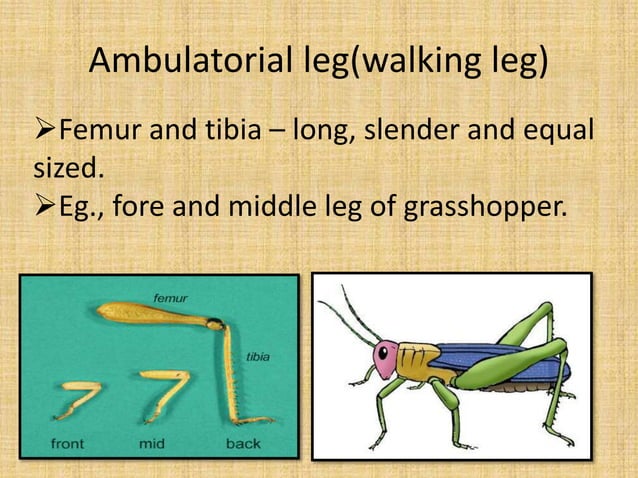 Ambulatorial leg(walking leg)

➢Femur and tibia – long, slender and equal sized.
➢Eg., fore and middle leg of grasshopper.

femur
tibia
front
mid
back